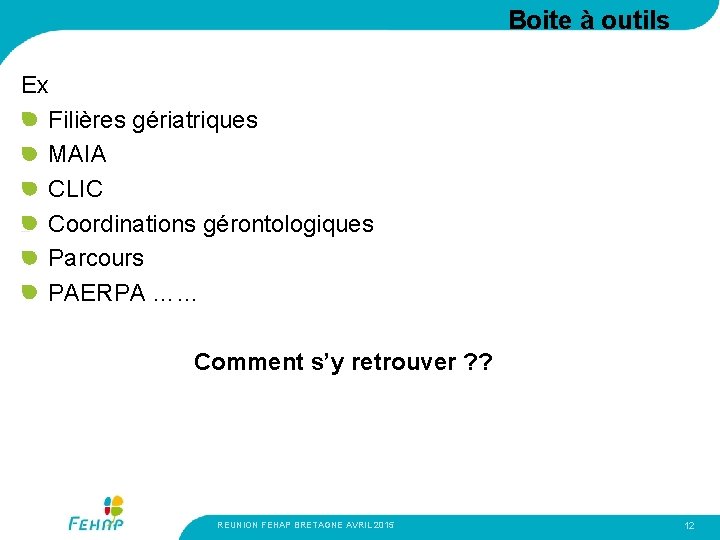 Boite à outils

Ex

Filières gériatriques

MAIA

CLIC

Coordinations gérontologiques

Parcours

PAERPA ……

Comment s'y retrouver ??

FEHAP

REUNION FEHAP BRETAGNE AVRIL 2015

12